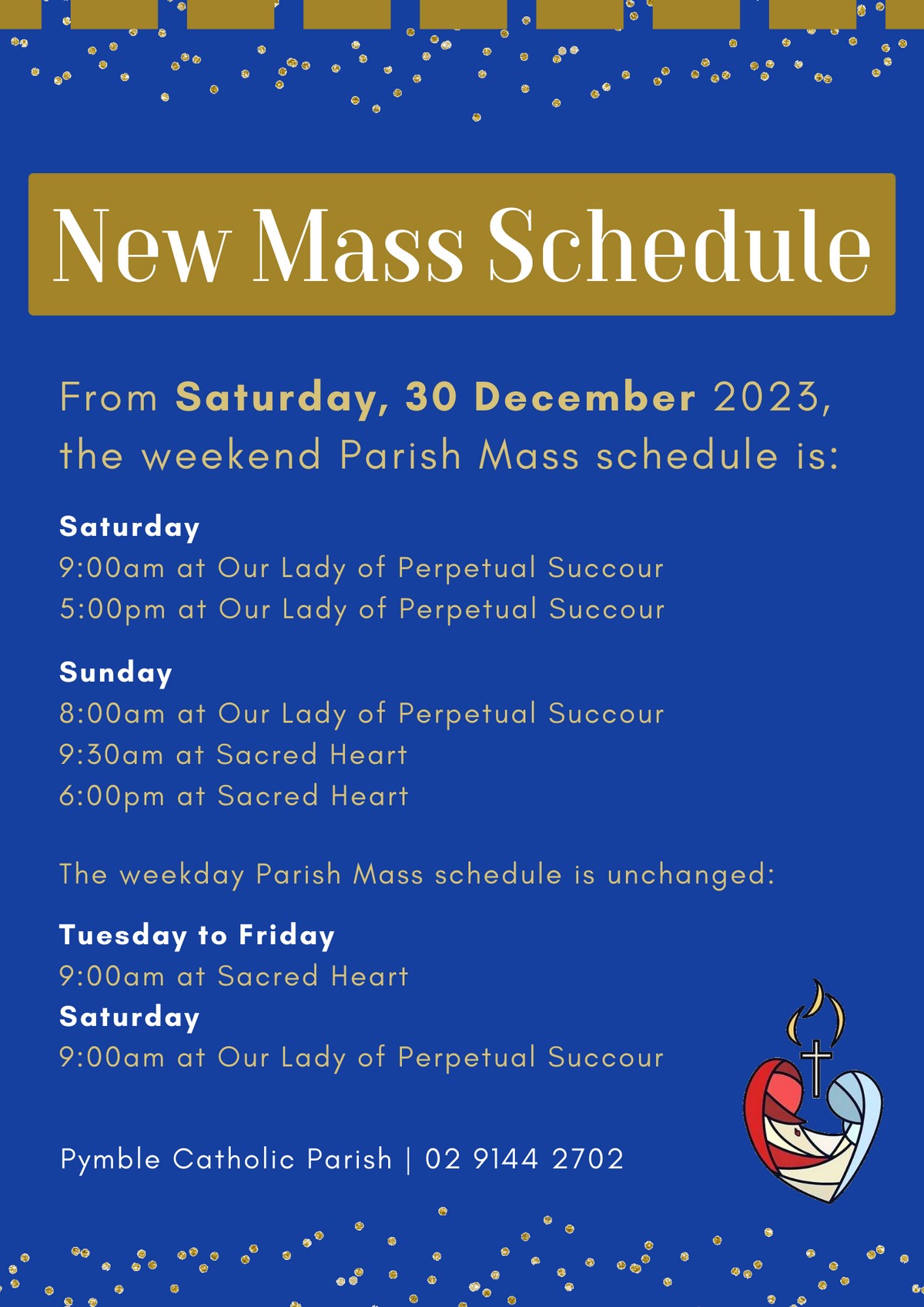 New Mass Schedule

From Saturday, 30 December 2023, the weekend Parish Mass schedule is:

Saturday
9:00am at Our Lady of Perpetual Succour
5:00pm at Our Lady of Perpetual Succour

Sunday
8:00am at Our Lady of Perpetual Succour
9:30am at Sacred Heart
6:00pm at Sacred Heart

The weekday Parish Mass schedule is unchanged:

Tuesday to Friday
9:00am at Sacred Heart
Saturday
9:00am at Our Lady of Perpetual Succour

Pymble Catholic Parish | 02 9144 2702